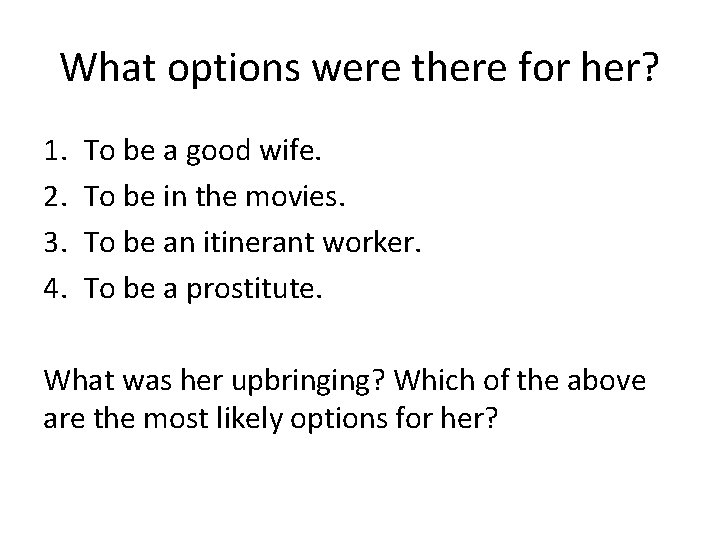 What options were there for her?

1. To be a good wife.
2. To be in the movies.
3. To be an itinerant worker.
4. To be a prostitute.

What was her upbringing? Which of the above are the most likely options for her?